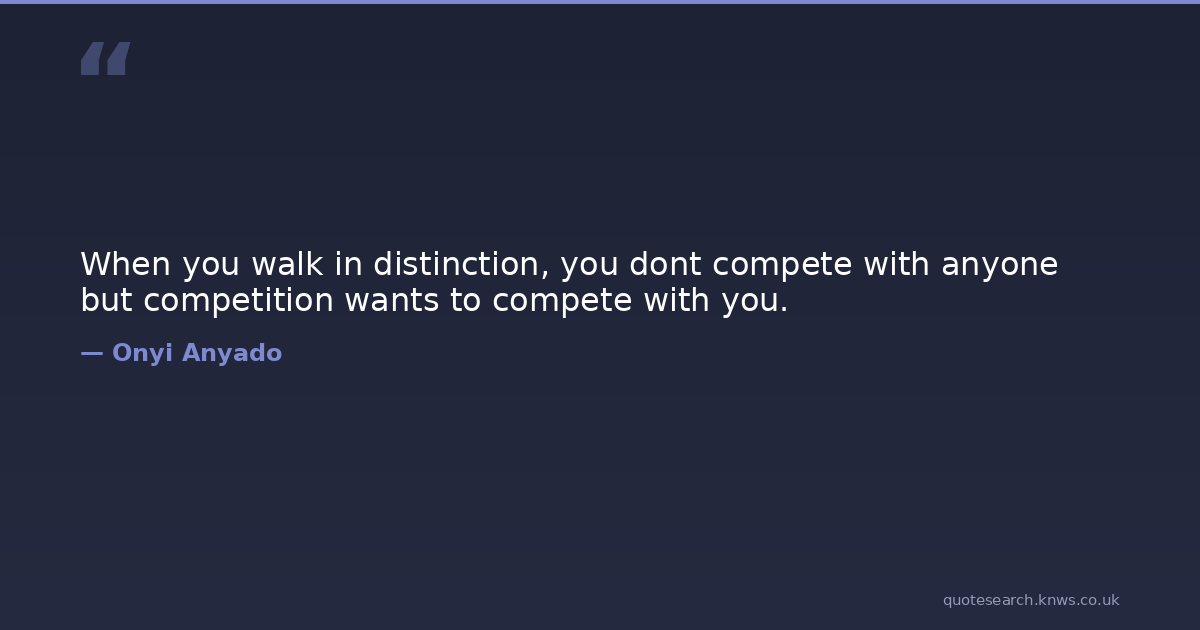 “

When you walk in distinction, you dont compete with anyone but competition wants to compete with you.

— Onyi Anyado

quotesearch.knws.co.uk